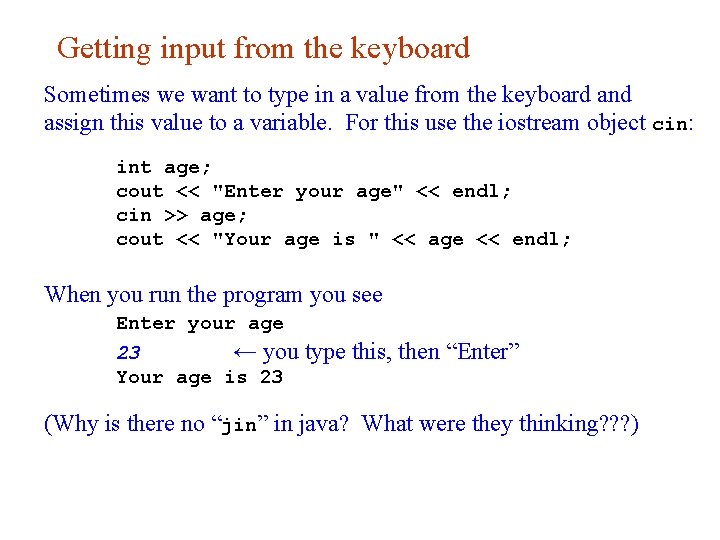 Getting input from the keyboard

Sometimes we want to type in a value from the keyboard and assign this value to a variable. For this use the iostream object cin:

int age;
cout << "Enter your age" << endl;
cin >> age;
cout << "Your age is " << age << endl;

When you run the program you see
Enter your age
23 ← you type this, then “Enter”
Your age is 23

(Why is there no “jin” in java? What were they thinking???)